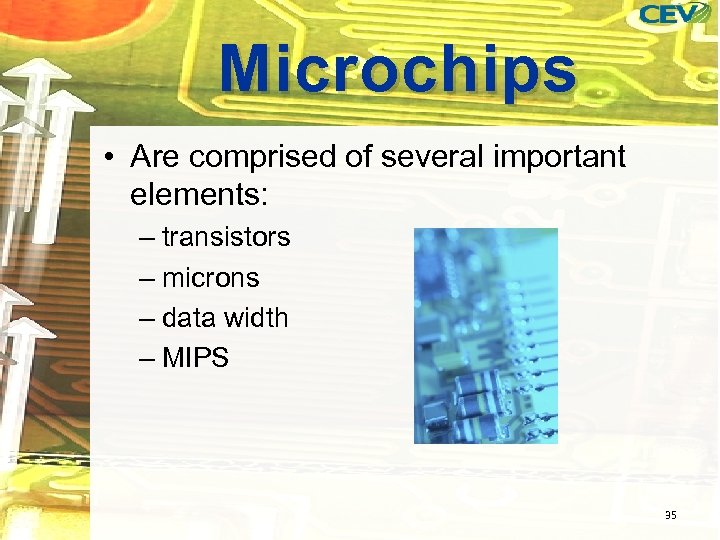 CEV

Microchips

• Are comprised of several important elements:
– transistors
– microns
– data width
– MIPS

35